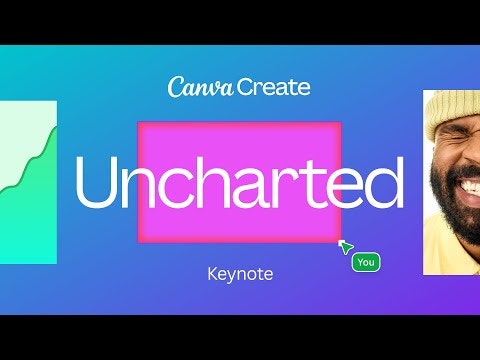 Canva Create

Uncharted

You

Keynote